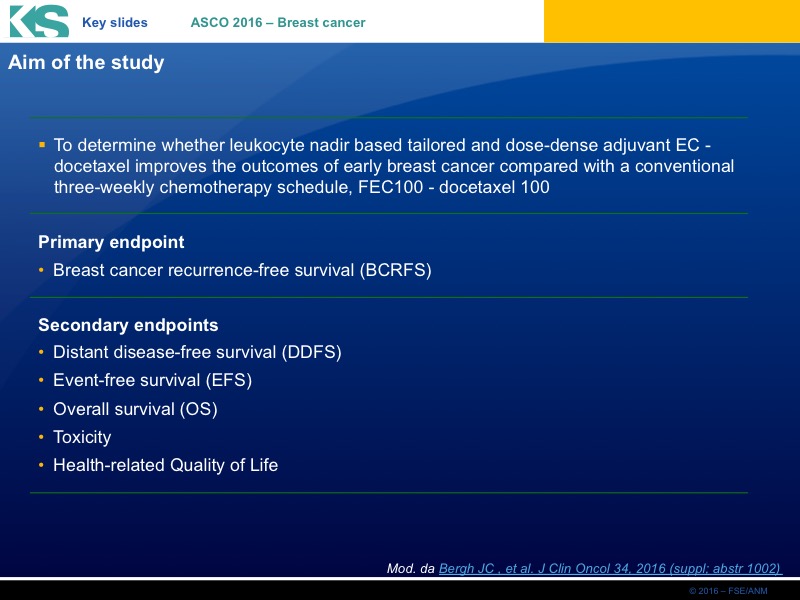 KS Key slides ASCO 2016 – Breast cancer

Aim of the study

▪ To determine whether leukocyte nadir based tailored and dose-dense adjuvant EC - docetaxel improves the outcomes of early breast cancer compared with a conventional three-weekly chemotherapy schedule, FEC100 - docetaxel 100

Primary endpoint
• Breast cancer recurrence-free survival (BCRFS)

Secondary endpoints
• Distant disease-free survival (DDFS)
• Event-free survival (EFS)
• Overall survival (OS)
• Toxicity
• Health-related Quality of Life

Mod. da Bergh JC , et al. J Clin Oncol 34, 2016 (suppl; abstr 1002)

© 2016 – FSE/ANM